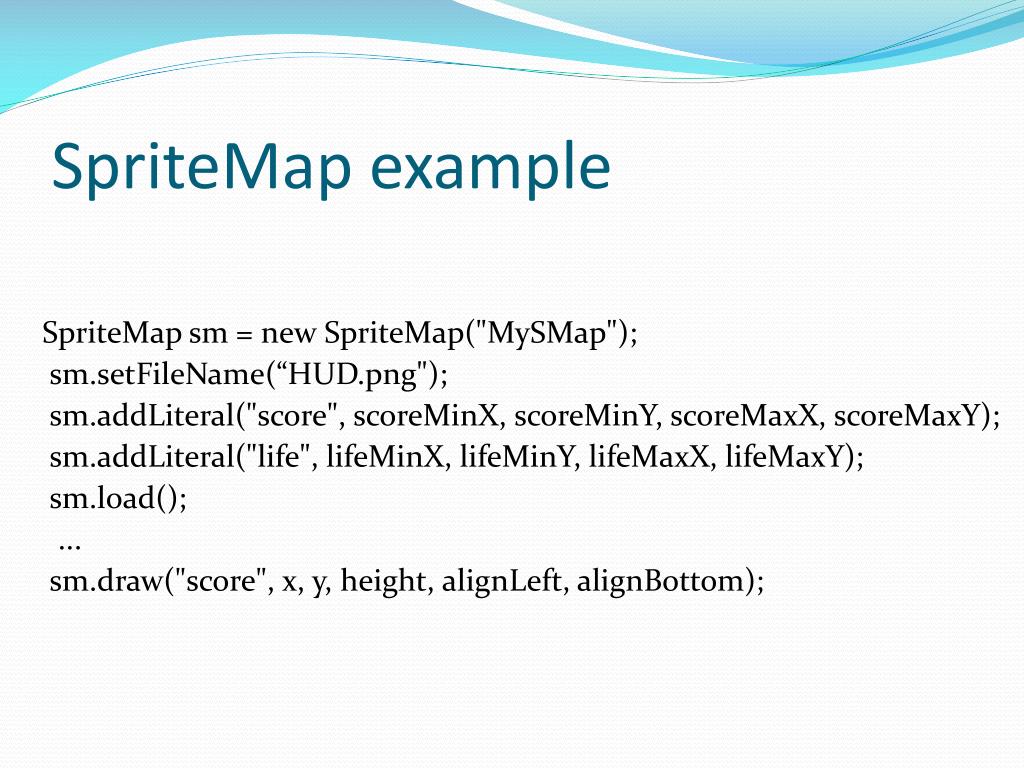 SpriteMap example

SpriteMap sm = new SpriteMap("MySMap");
sm.setFileName(“HUD.png");
sm.addLiteral("score", scoreMinX, scoreMinY, scoreMaxX, scoreMaxY);
sm.addLiteral("life", lifeMinX, lifeMinY, lifeMaxX, lifeMaxY);
sm.load();
...
sm.draw("score", x, y, height, alignLeft, alignBottom);